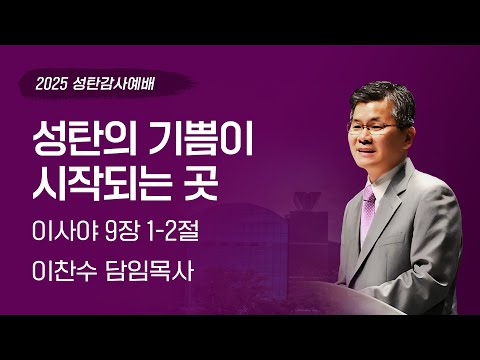 2025 성탄감사예배

성탄의 기쁨이
시작되는 곳

이사야 9장 1-2절

이찬수 담임목사